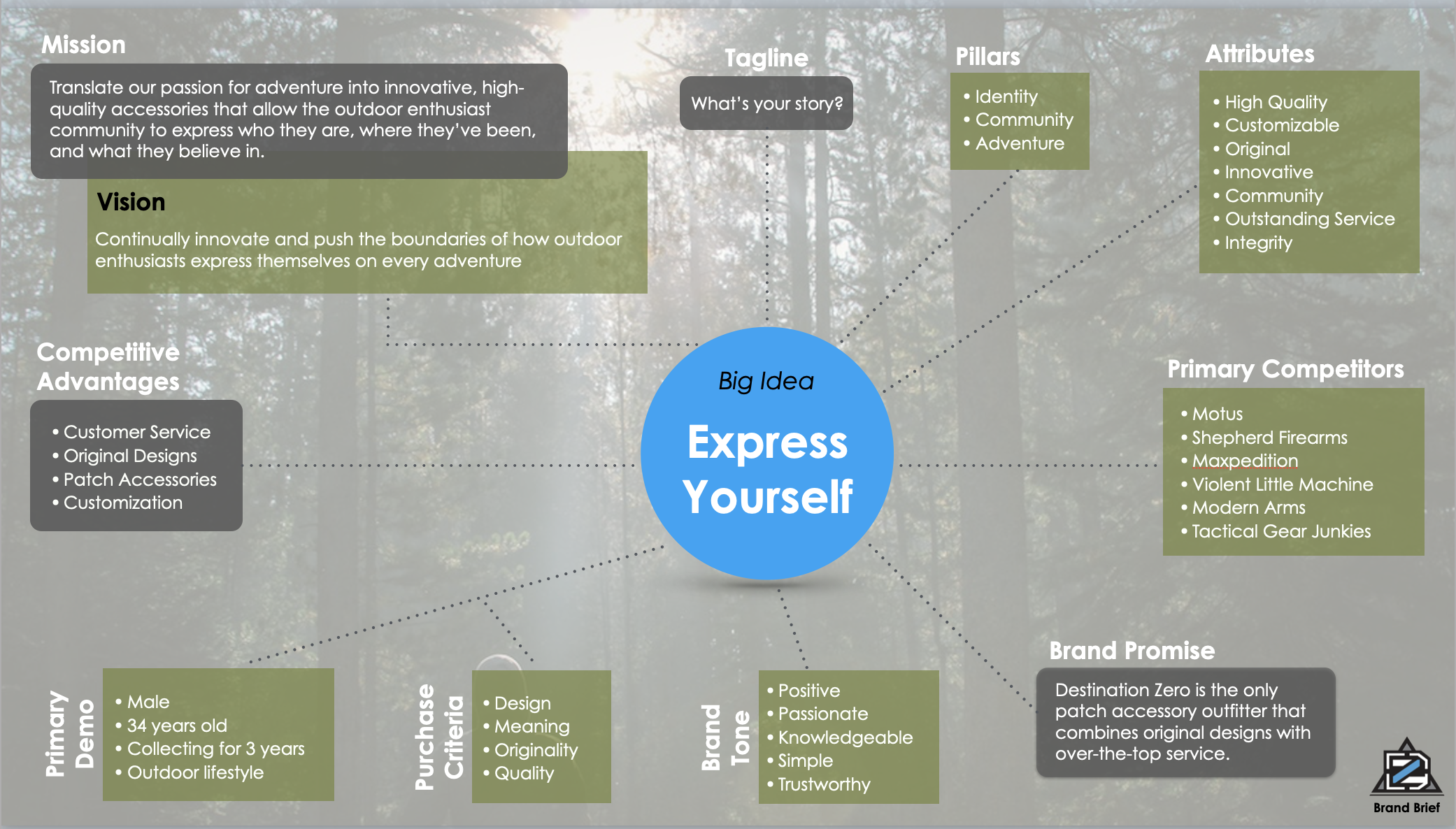 Mission

Translate our passion for adventure into innovative, high-quality accessories that allow the outdoor enthusiast community to express who they are, where they've been, and what they believe in.

Vision

Continually innovate and push the boundaries of how outdoor enthusiasts express themselves on every adventure

Tagline

What's your story?

Pillars

• Identity
• Community
• Adventure

Attributes

• High Quality
• Customizable
• Original
• Innovative
• Community
• Outstanding Service
• Integrity

Competitive Advantages

• Customer Service
• Original Designs
• Patch Accessories
• Customization

Big Idea

Express Yourself

Primary Competitors

• Motus
• Shepherd Firearms
• Maxpedition
• Violent Little Machine
• Modern Arms
• Tactical Gear Junkies

Primary Demo

• Male
• 34 years old
• Collecting for 3 years
• Outdoor lifestyle

Purchase Criteria

• Design
• Meaning
• Originality
• Quality

Brand Tone

• Positive
• Passionate
• Knowledgeable
• Simple
• Trustworthy

Brand Promise

Destination Zero is the only patch accessory outfitter that combines original designs with over-the-top service.

Brand Brief